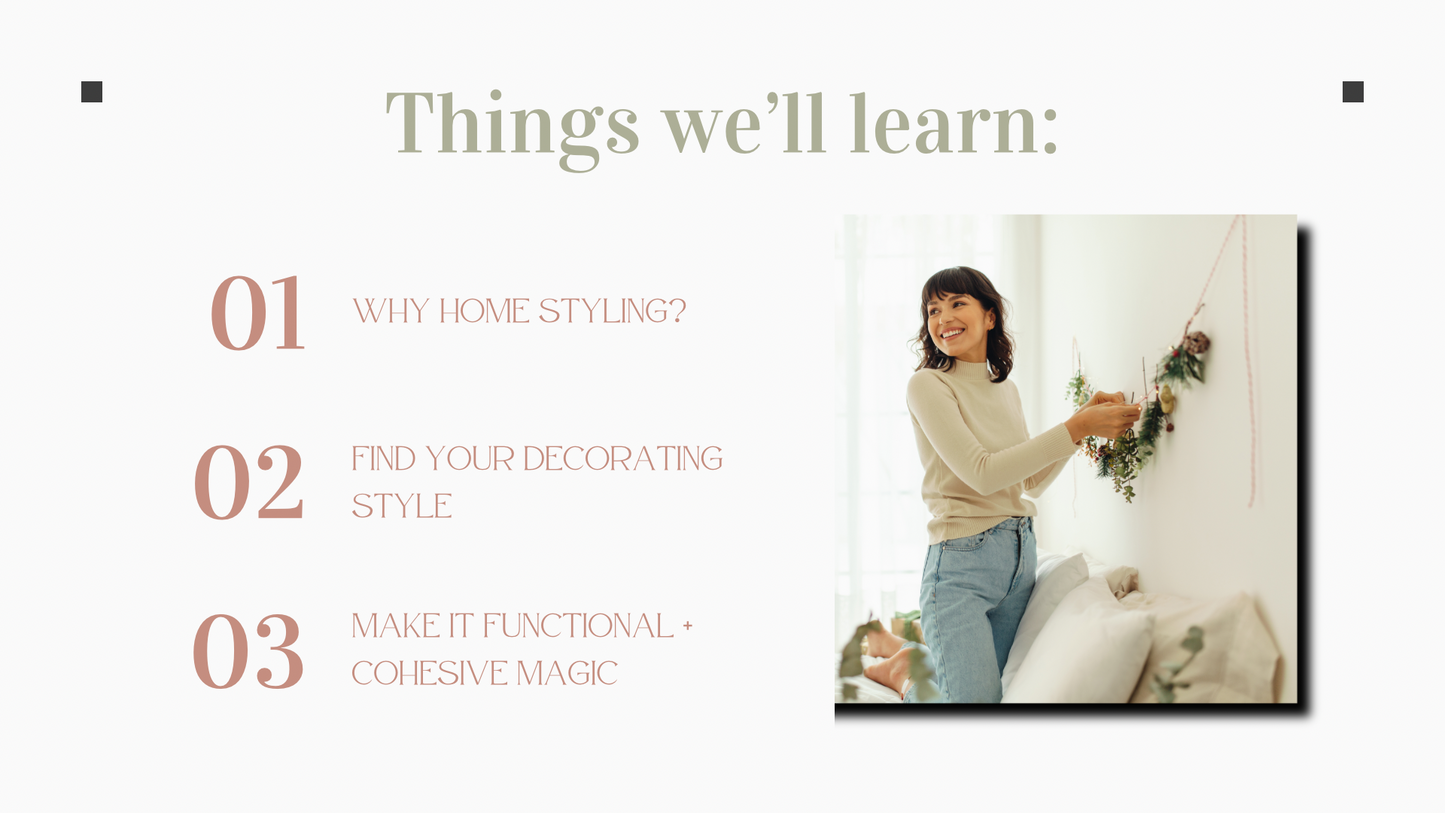 Things we'll learn:

01 WHY HOME STYLING?

02 FIND YOUR DECORATING STYLE

03 MAKE IT FUNCTIONAL + COHESIVE MAGIC